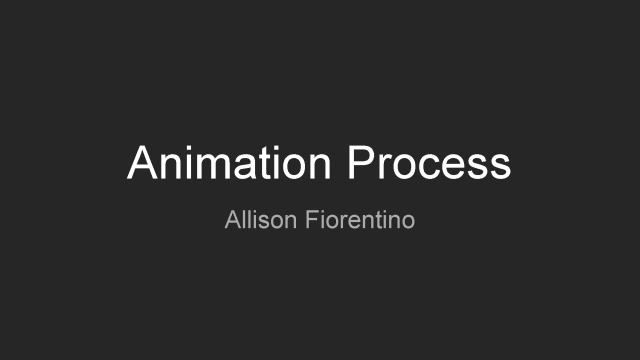 Animation Process

Allison Fiorentino